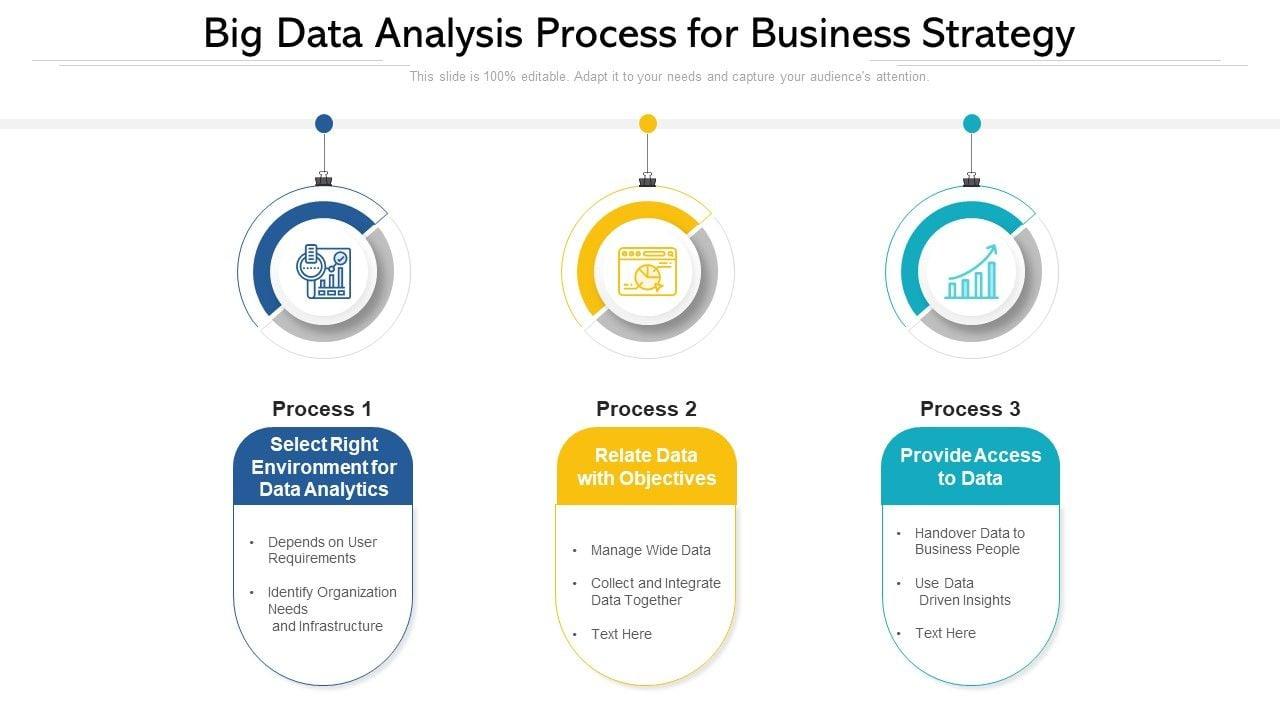 Big Data Analysis Process for Business Strategy

This slide is 100% editable. Adapt it to your needs and capture your audience's attention.

Process 1

Select Right Environment for Data Analytics

• Depends on User Requirements
• Identify Organization Needs and Infrastructure

Process 2

Relate Data with Objectives

• Manage Wide Data
• Collect and Integrate Data Together
• Text Here

Process 3

Provide Access to Data

• Handover Data to Business People
• Use Data Driven Insights
• Text Here